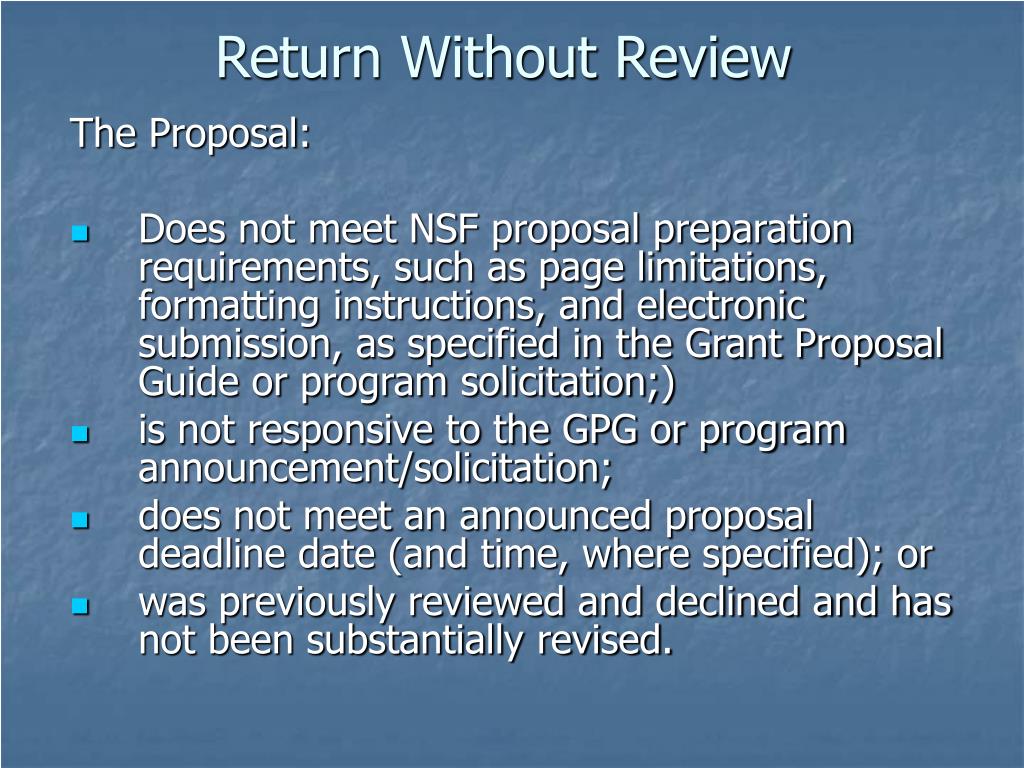 Return Without Review

The Proposal:

- Does not meet NSF proposal preparation requirements, such as page limitations, formatting instructions, and electronic submission, as specified in the Grant Proposal Guide or program solicitation;)
- is not responsive to the GPG or program announcement/solicitation;
- does not meet an announced proposal deadline date (and time, where specified); or
- was previously reviewed and declined and has not been substantially revised.